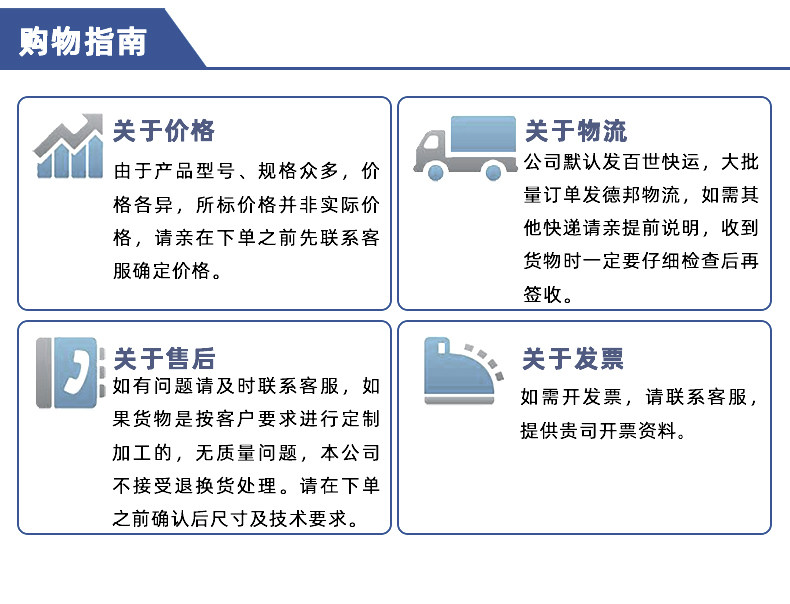 购物指南

关于价格
由于产品型号、规格众多，价格各异，所标价格并非实际价格，请亲在下单之前先联系客服确定价格。

关于物流
公司默认发百世快运，大批量订单发德邦物流，如需其他快递请亲提前说明，收到货物时一定要仔细检查后再签收。

关于售后
如有问题请及时联系客服，如果货物是按客户要求进行定制加工的，无质量问题，本公司不接受退换货处理。请在下单之前确认后尺寸及技术要求。

关于发票
如需开发票，请联系客服，提供贵司开票资料。